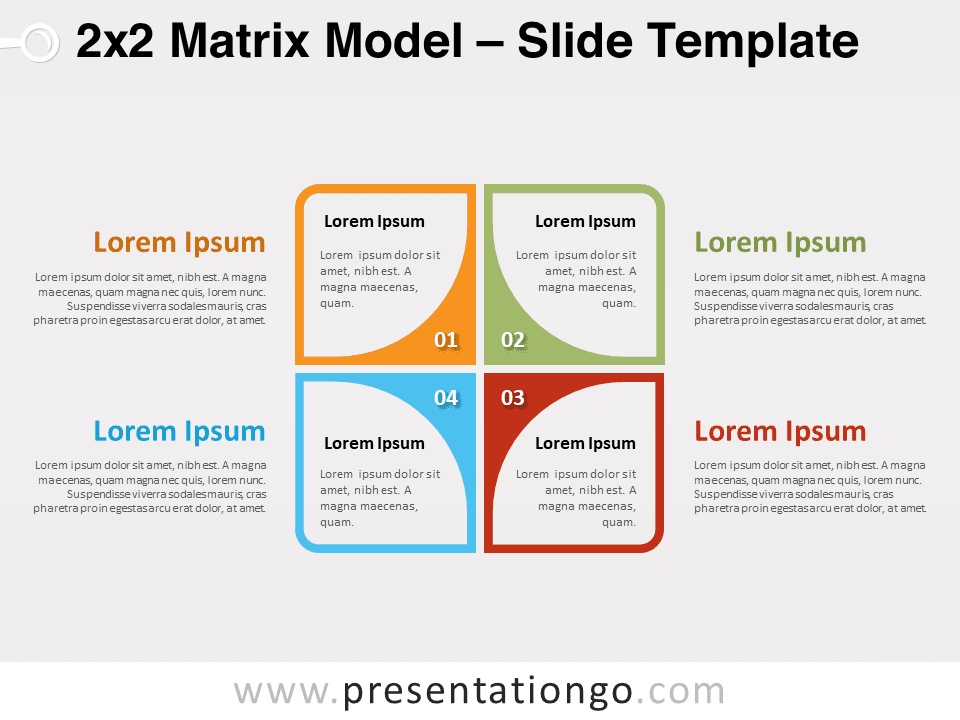 2x2 Matrix Model – Slide Template

Lorem Ipsum

Lorem ipsum dolor sit amet, nibh est. A magna maecenas, quam magna nec quis, lorem nunc. Suspendisse viverra sodales mauris, cras pharetra proin egestas arcu erat dolor, at amet.

Lorem Ipsum

Lorem ipsum dolor sit amet, nibh est. A magna maecenas, quam.

01

Lorem Ipsum

Lorem ipsum dolor sit amet, nibh est. A magna maecenas, quam.

02

Lorem Ipsum

Lorem ipsum dolor sit amet, nibh est. A magna maecenas, quam magna nec quis, lorem nunc. Suspendisse viverra sodales mauris, cras pharetra proin egestas arcu erat dolor, at amet.

Lorem Ipsum

Lorem ipsum dolor sit amet, nibh est. A magna maecenas, quam magna nec quis, lorem nunc. Suspendisse viverra sodales mauris, cras pharetra proin egestas arcu erat dolor, at amet.

04

Lorem Ipsum

Lorem ipsum dolor sit amet, nibh est. A magna maecenas, quam.

03

Lorem Ipsum

Lorem ipsum dolor sit amet, nibh est. A magna maecenas, quam.

Lorem Ipsum

Lorem ipsum dolor sit amet, nibh est. A magna maecenas, quam magna nec quis, lorem nunc. Suspendisse viverra sodales mauris, cras pharetra proin egestas arcu erat dolor, at amet.

www.presentationgo.com